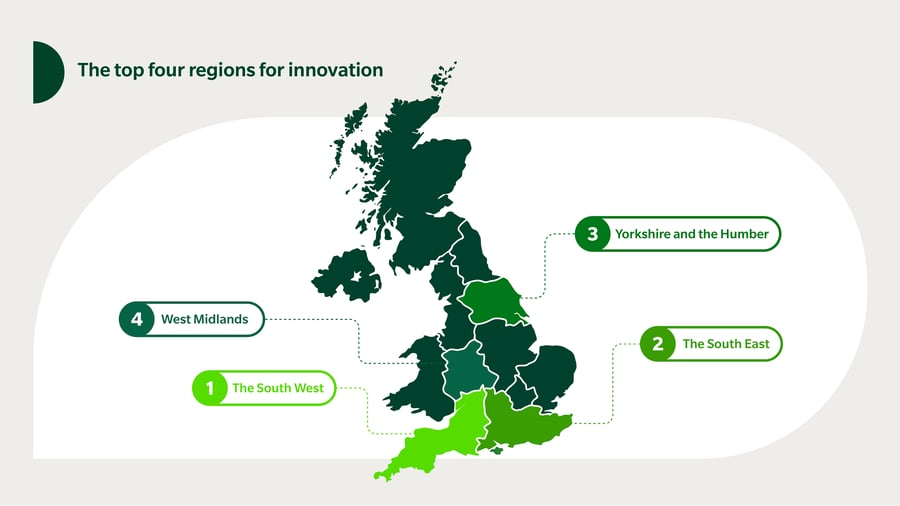 The top four regions for innovation

3 Yorkshire and the Humber

4 West Midlands

2 The South East

1 The South West